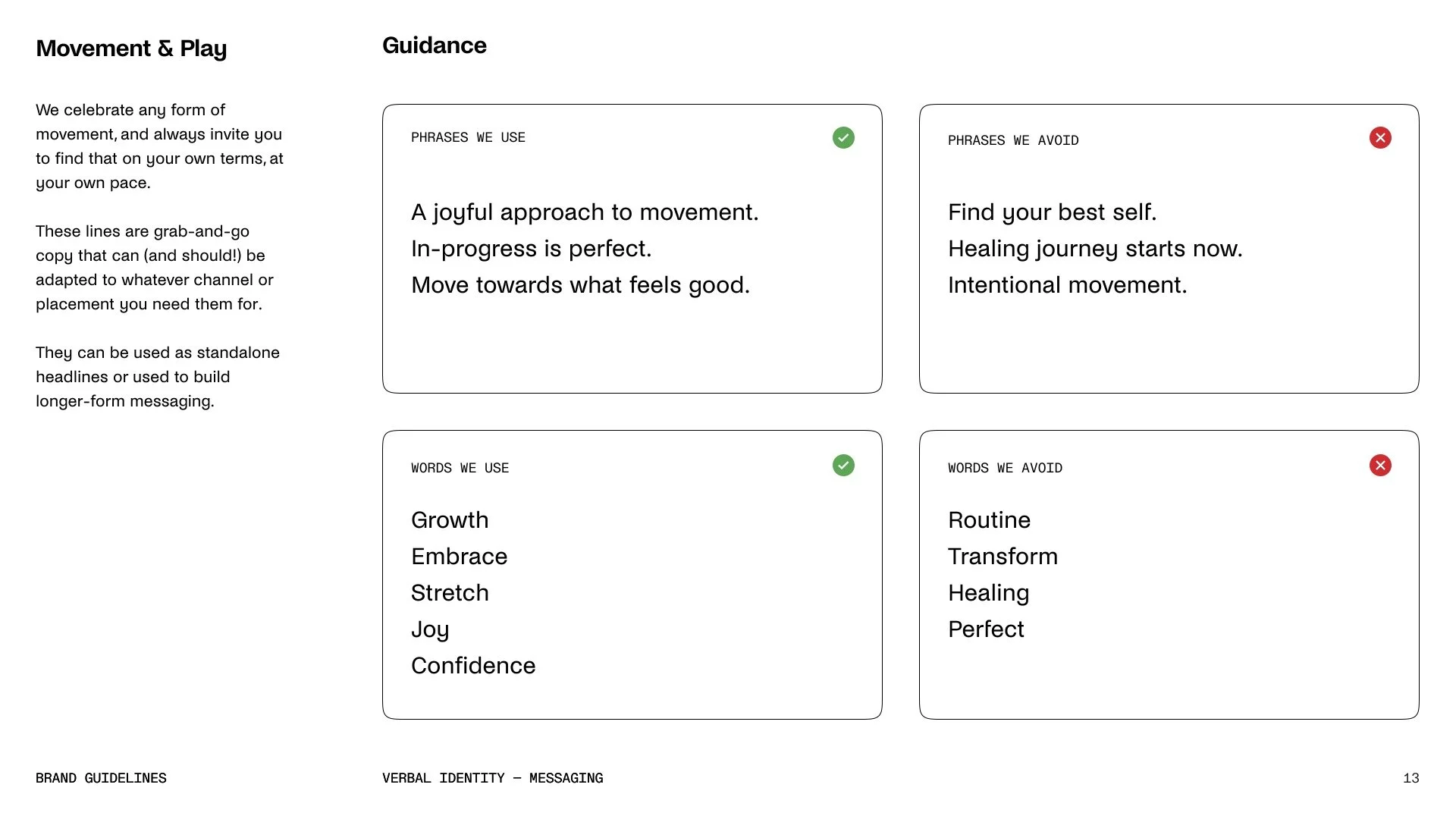 Movement & Play

We celebrate any form of movement, and always invite you to find that on your own terms, at your own pace.

These lines are grab-and-go copy that can (and should!) be adapted to whatever channel or placement you need them for.

They can be used as standalone headlines or used to build longer-form messaging.

Guidance

PHRASES WE USE

A joyful approach to movement.
In-progress is perfect.
Move towards what feels good.

PHRASES WE AVOID

Find your best self.
Healing journey starts now.
Intentional movement.

WORDS WE USE

Growth
Embrace
Stretch
Joy
Confidence

WORDS WE AVOID

Routine
Transform
Healing
Perfect

BRAND GUIDELINES

VERBAL IDENTITY — MESSAGING

13